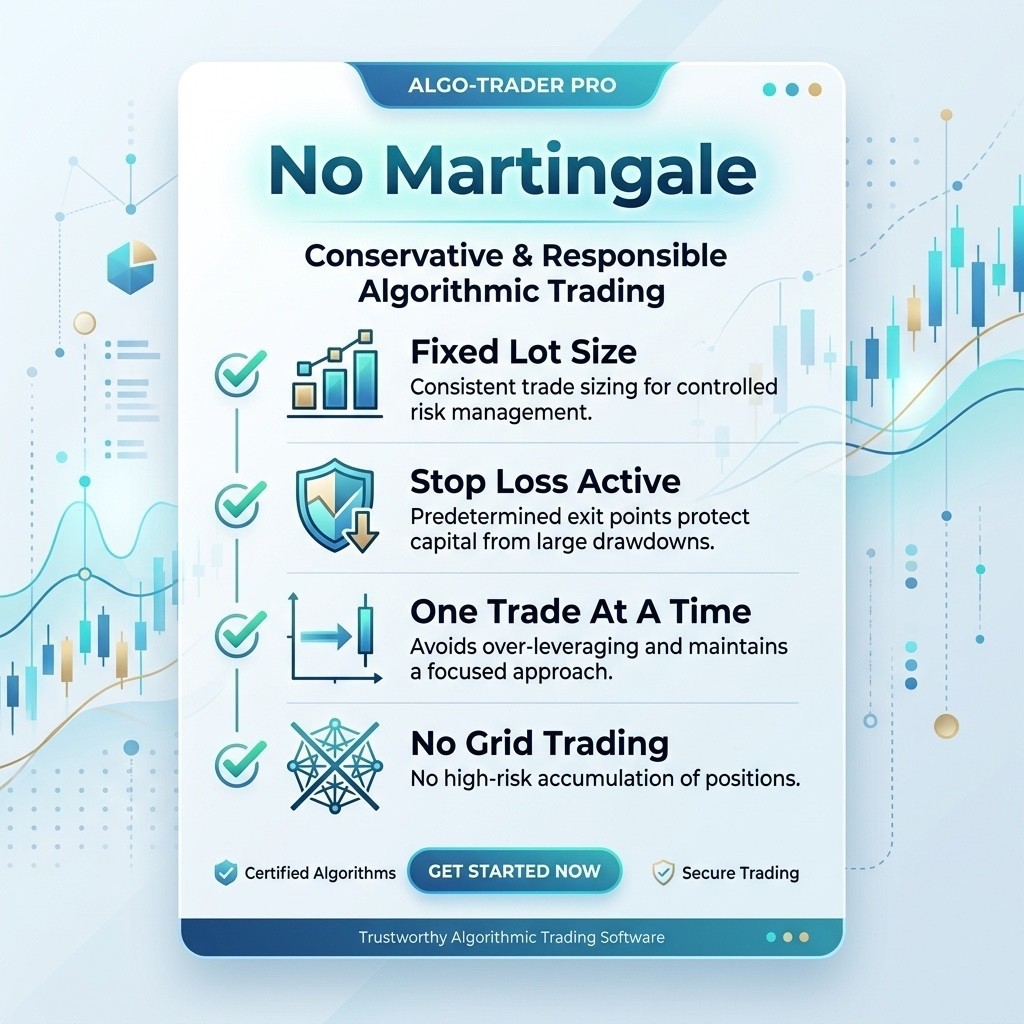 ALGO-TRADER PRO

No Martingale

Conservative & Responsible Algorithmic Trading

Fixed Lot Size
Consistent trade sizing for controlled risk management.

Stop Loss Active
Predetermined exit points protect capital from large drawdowns.

One Trade At A Time
Avoids over-leveraging and maintains a focused approach.

No Grid Trading
No high-risk accumulation of positions.

Certified Algorithms

GET STARTED NOW

Secure Trading

Trustworthy Algorithmic Trading Software